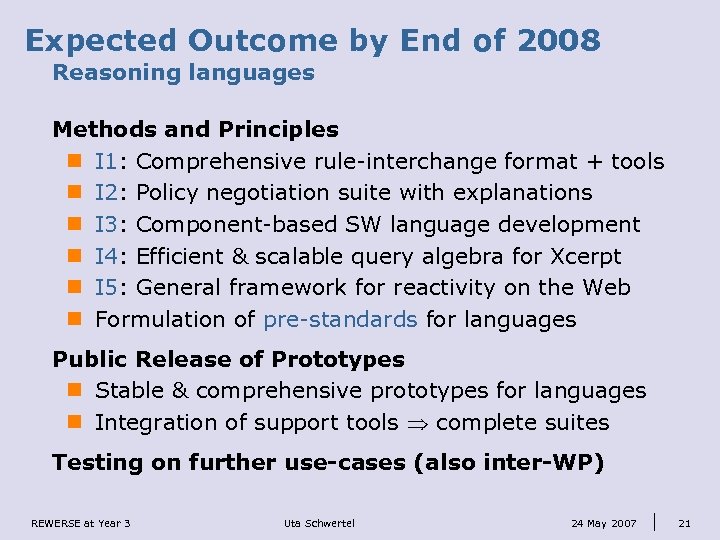 Expected Outcome by End of 2008
Reasoning languages

Methods and Principles
I1: Comprehensive rule-interchange format + tools
I2: Policy negotiation suite with explanations
I3: Component-based SW language development
I4: Efficient & scalable query algebra for Xcerpt
I5: General framework for reactivity on the Web
Formulation of pre-standards for languages

Public Release of Prototypes
Stable & comprehensive prototypes for languages
Integration of support tools $\Rightarrow$ complete suites

Testing on further use-cases (also inter-WP)

REWERSE at Year 3
Uta Schwertel
24 May 2007
21